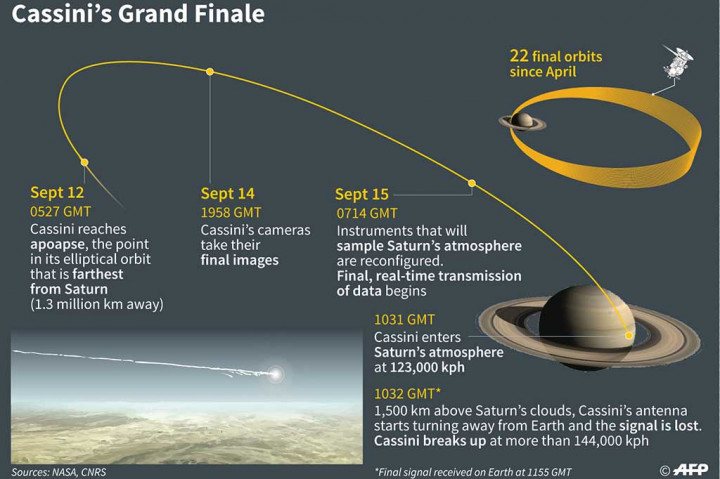 Cassini's Grand Finale

22 final orbits since April

Sept 12
0527 GMT
Cassini reaches apoapse, the point in its elliptical orbit that is farthest from Saturn (1.3 million km away)

Sept 14
1958 GMT
Cassini's cameras take their final images

Sept 15
0714 GMT
Instruments that will sample Saturn's atmosphere are reconfigured.
Final, real-time transmission of data begins

1031 GMT
Cassini enters Saturn's atmosphere at 123,000 kph

1032 GMT*
1,500 km above Saturn's clouds, Cassini's antenna starts turning away from Earth and the signal is lost.
Cassini breaks up at more than 144,000 kph

Sources: NASA, CNRS

*Final signal received on Earth at 1155 GMT

© AFP